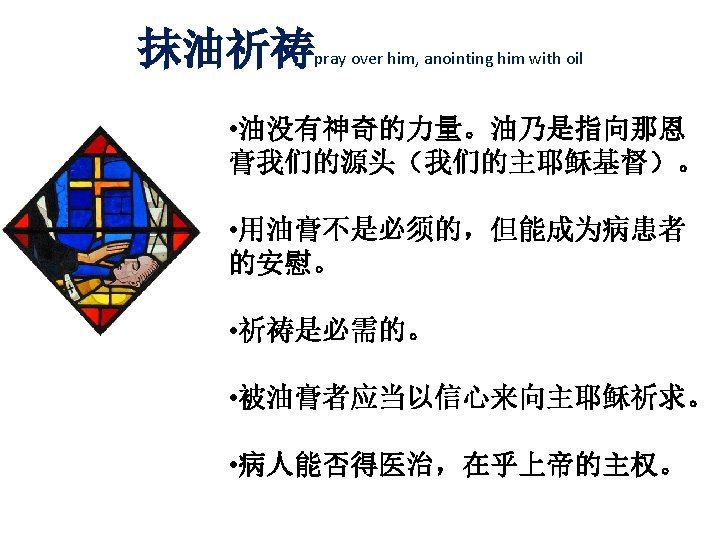 抹油祈祷pray over him, anointing him with oil

•油没有神奇的力量。油乃是指向那恩膏我们的源头（我们的主耶稣基督）。

•用油膏不是必须的，但能成为病患者的安慰。

•祈祷是必需的。

•被油膏者应当以信心来向主耶稣祈求。

•病人能否得医治，在乎上帝的主权。